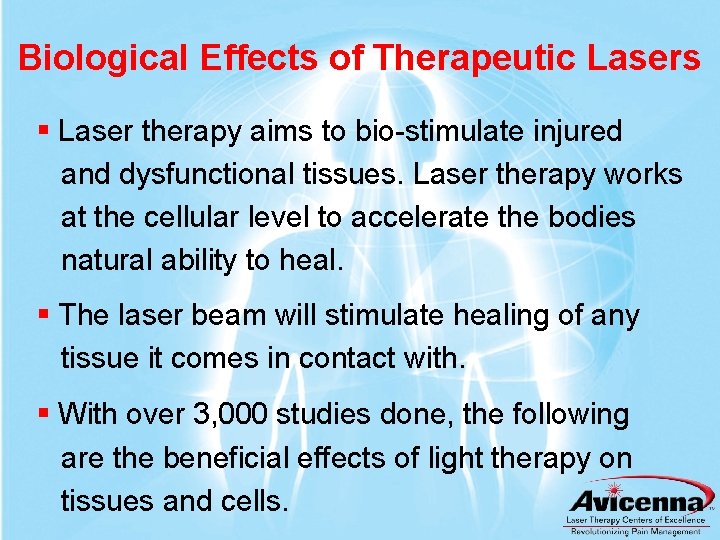 Biological Effects of Therapeutic Lasers

▪ Laser therapy aims to bio-stimulate injured and dysfunctional tissues. Laser therapy works at the cellular level to accelerate the bodies natural ability to heal.

▪ The laser beam will stimulate healing of any tissue it comes in contact with.

▪ With over 3,000 studies done, the following are the beneficial effects of light therapy on tissues and cells.

Avicenna™
Laser Therapy Centers of Excellence
Revolutionizing Pain Management